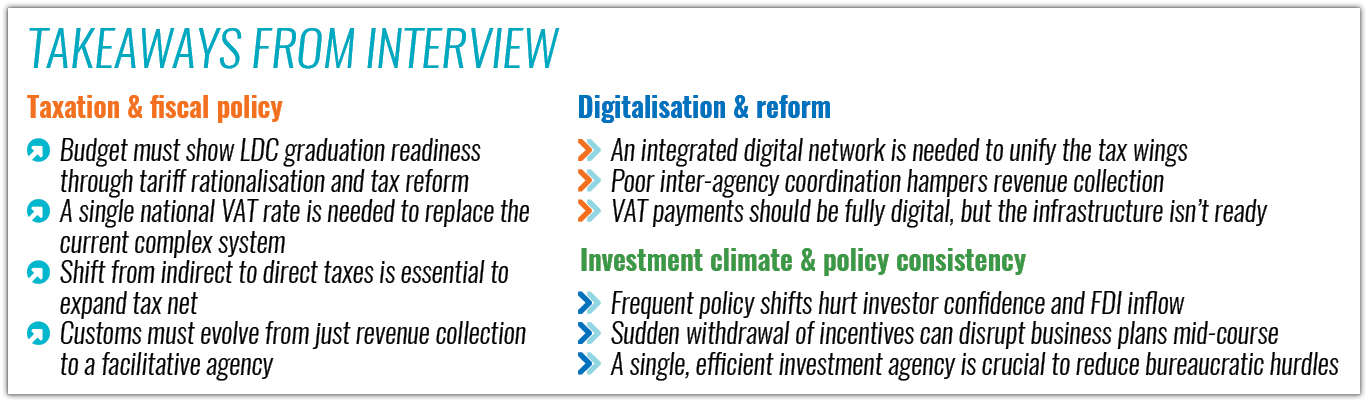 TAKEAWAYS FROM INTERVIEW

Taxation & fiscal policy

Budget must show LDC graduation readiness through tariff rationalisation and tax reform

A single national VAT rate is needed to replace the current complex system

Shift from indirect to direct taxes is essential to expand tax net

Customs must evolve from just revenue collection to a facilitative agency

Digitalisation & reform

An integrated digital network is needed to unify the tax wings

Poor inter-agency coordination hampers revenue collection

VAT payments should be fully digital, but the infrastructure isn't ready

Investment climate & policy consistency

Frequent policy shifts hurt investor confidence and FDI inflow

Sudden withdrawal of incentives can disrupt business plans mid-course

A single, efficient investment agency is crucial to reduce bureaucratic hurdles